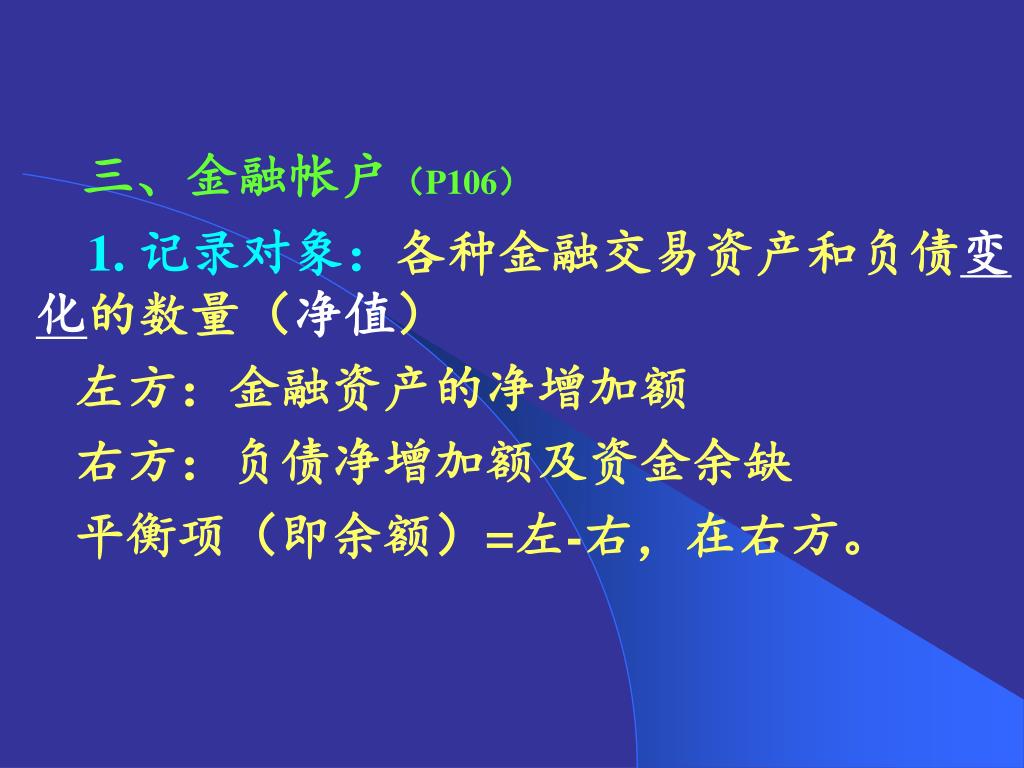 三、金融帐户（P106）

1. 记录对象：各种金融交易资产和负债变化的数量（净值）

左方：金融资产的净增加额

右方：负债净增加额及资金余缺

平衡项（即余额）=左-右，在右方。